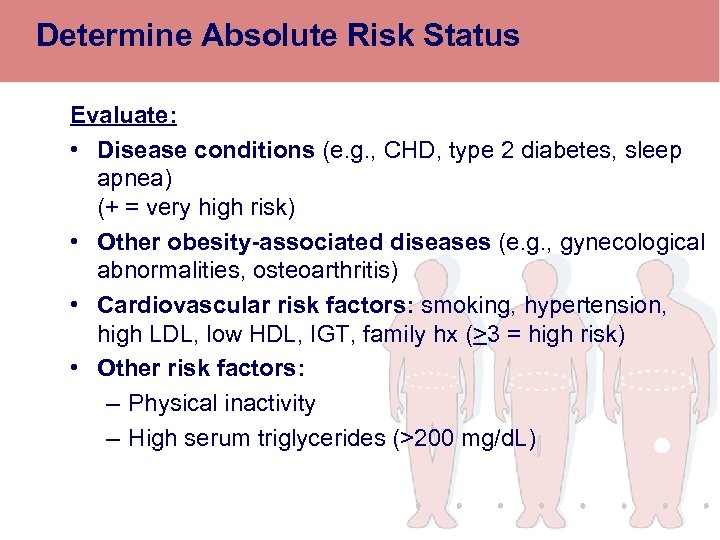 Determine Absolute Risk Status

Evaluate:

• Disease conditions (e.g., CHD, type 2 diabetes, sleep apnea)
(+ = very high risk)

• Other obesity-associated diseases (e.g., gynecological abnormalities, osteoarthritis)

• Cardiovascular risk factors: smoking, hypertension, high LDL, low HDL, IGT, family hx ($\geq$3 = high risk)

• Other risk factors:
– Physical inactivity
– High serum triglycerides (>200 mg/dL)